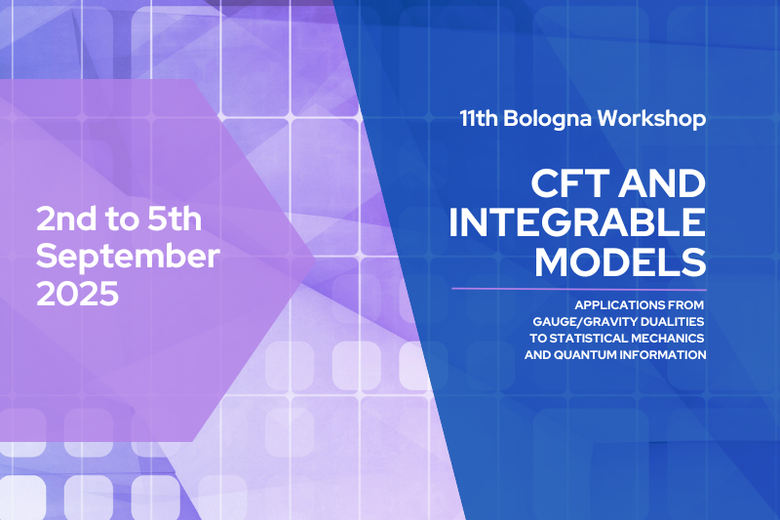 2nd to 5th September 2025

11th Bologna Workshop

CFT AND INTEGRABLE MODELS

APPLICATIONS FROM GAUGE/GRAVITY DUALITIES TO STATISTICAL MECHANICS AND QUANTUM INFORMATION